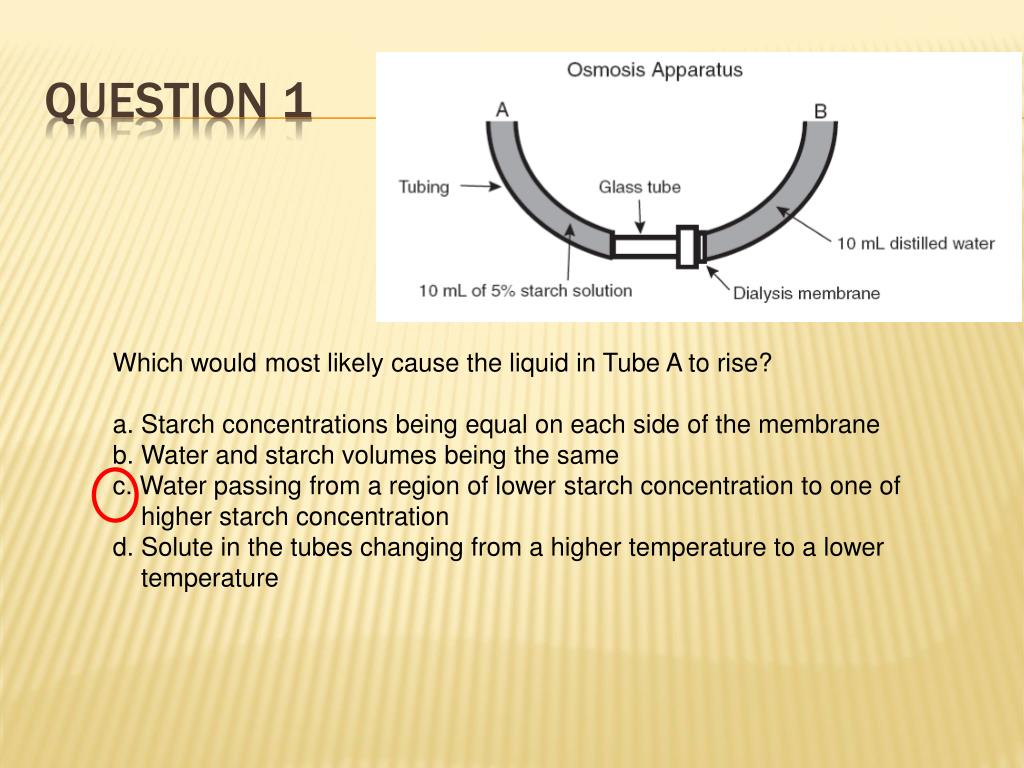 QUESTION 1

Osmosis Apparatus

A

B

Tubing

Glass tube

10 mL distilled water

10 mL of 5% starch solution

Dialysis membrane

Which would most likely cause the liquid in Tube A to rise?

a. Starch concentrations being equal on each side of the membrane
b. Water and starch volumes being the same
c. Water passing from a region of lower starch concentration to one of higher starch concentration
d. Solute in the tubes changing from a higher temperature to a lower temperature